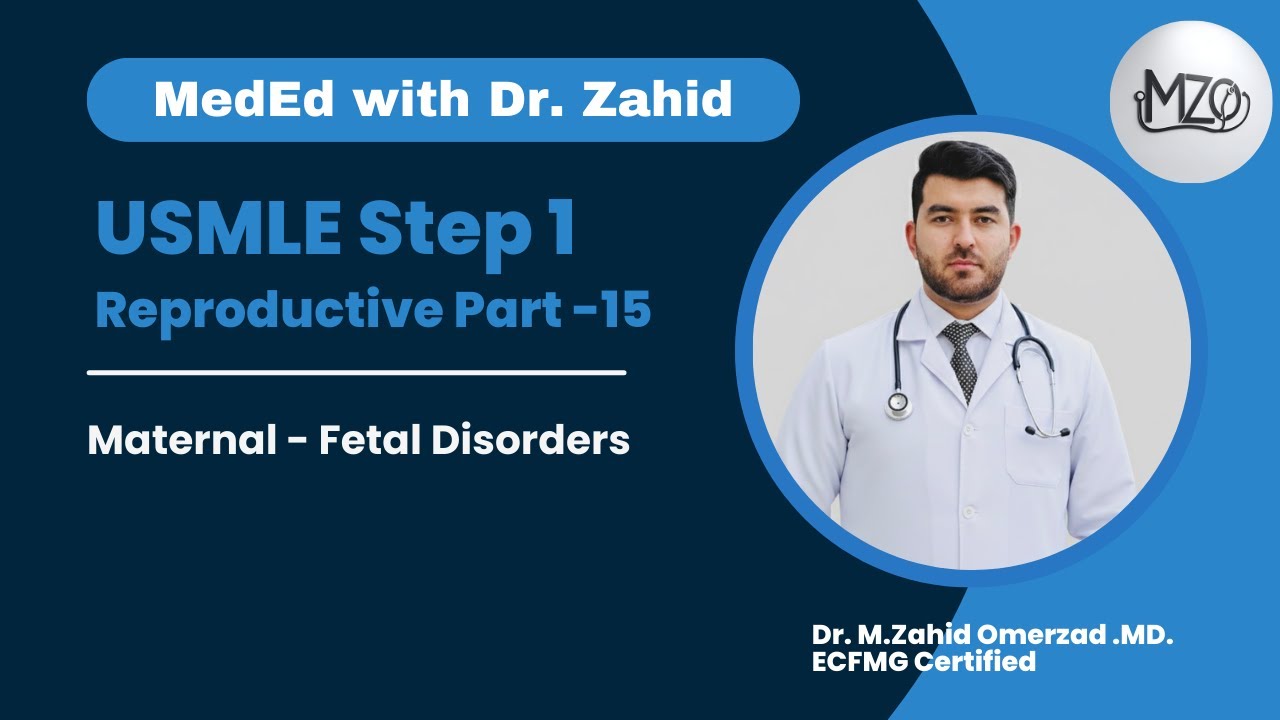 MedEd with Dr. Zahid

MZO

USMLE Step 1

Reproductive Part -15

Maternal - Fetal Disorders

Dr. M.Zahid Omerzad .MD.
ECFMG Certified